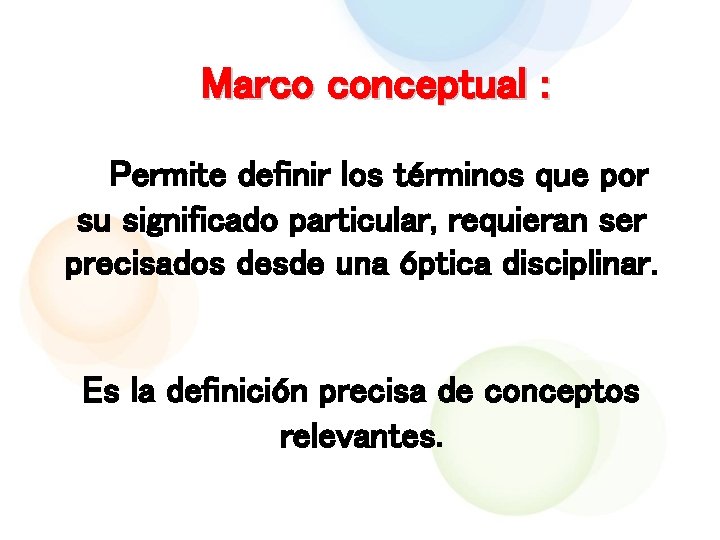 Marco conceptual :

Permite definir los términos que por su significado particular, requieran ser precisados desde una óptica disciplinar.

Es la definición precisa de conceptos relevantes.